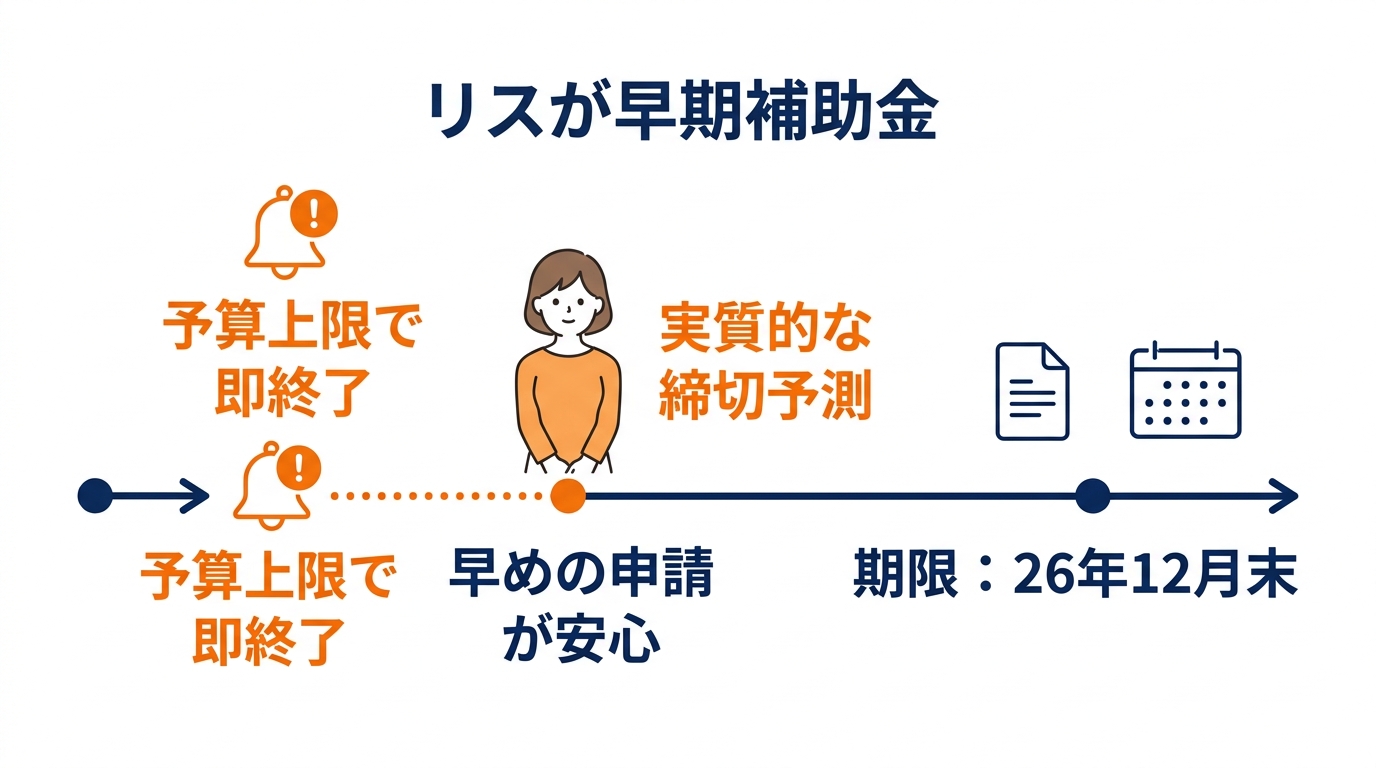 リスが早期補助金

予算上限で即終了

実質的な締切予測

予算上限で即終了

早めの申請が安心

期限：26年12月末